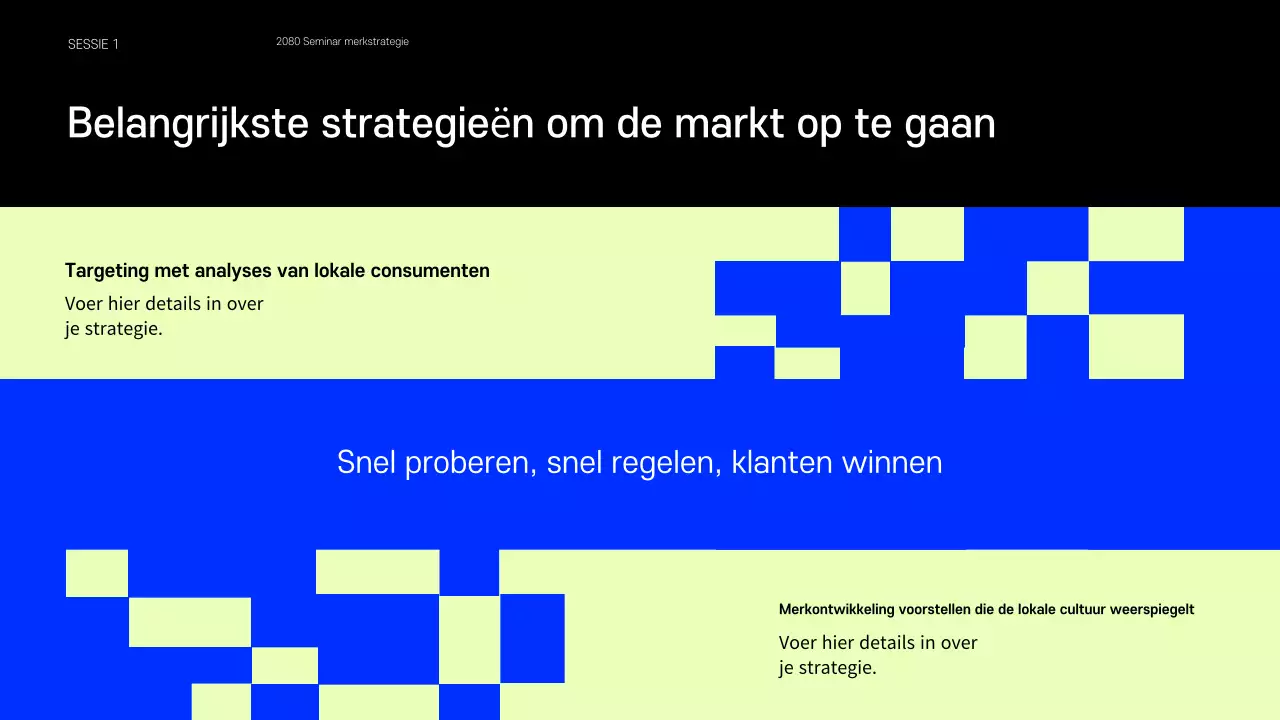 SESSIE 1

2080 Seminar merkstrategie

Belangrijkste strategieën om de markt op te gaan

Targeting met analyses van lokale consumenten

Voer hier details in over je strategie.

Snel proberen, snel regelen, klanten winnen

Merkontwikkeling voorstellen die de lokale cultuur weerspiegelt

Voer hier details in over je strategie.